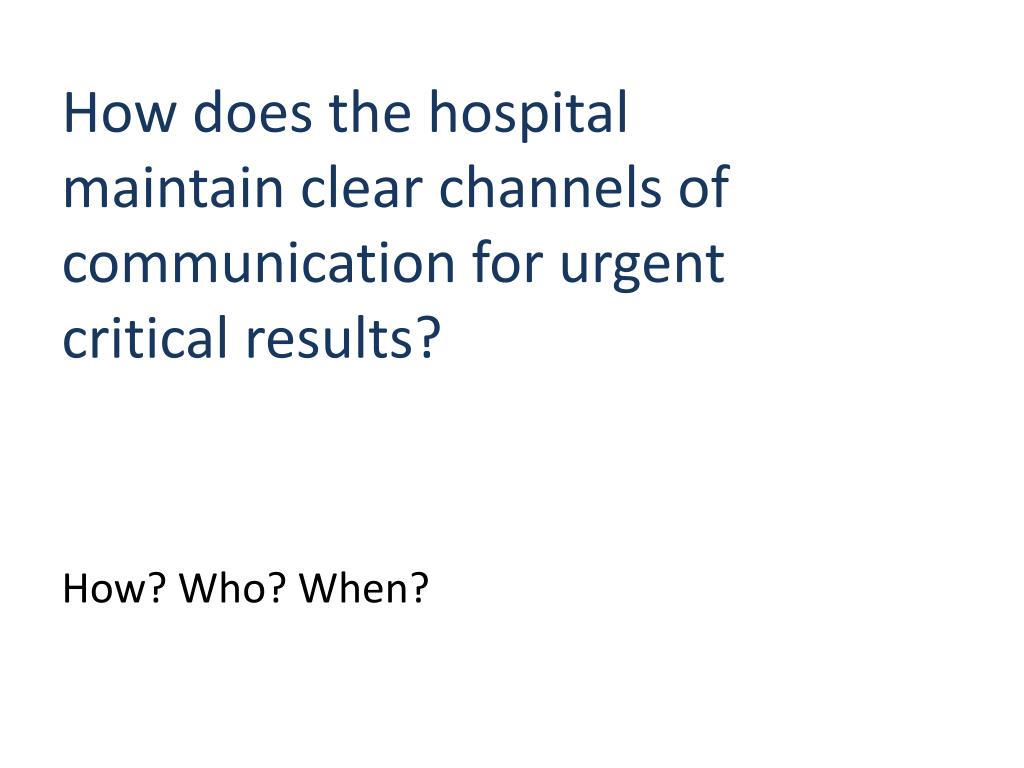 How does the hospital maintain clear channels of communication for urgent critical results?

How? Who? When?